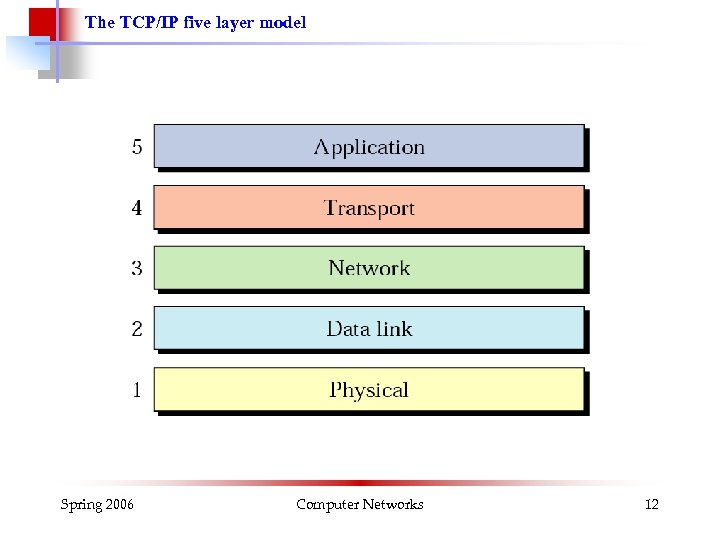 The TCP/IP five layer model

5 Application

4 Transport

3 Network

2 Data link

1 Physical

Spring 2006

Computer Networks

12